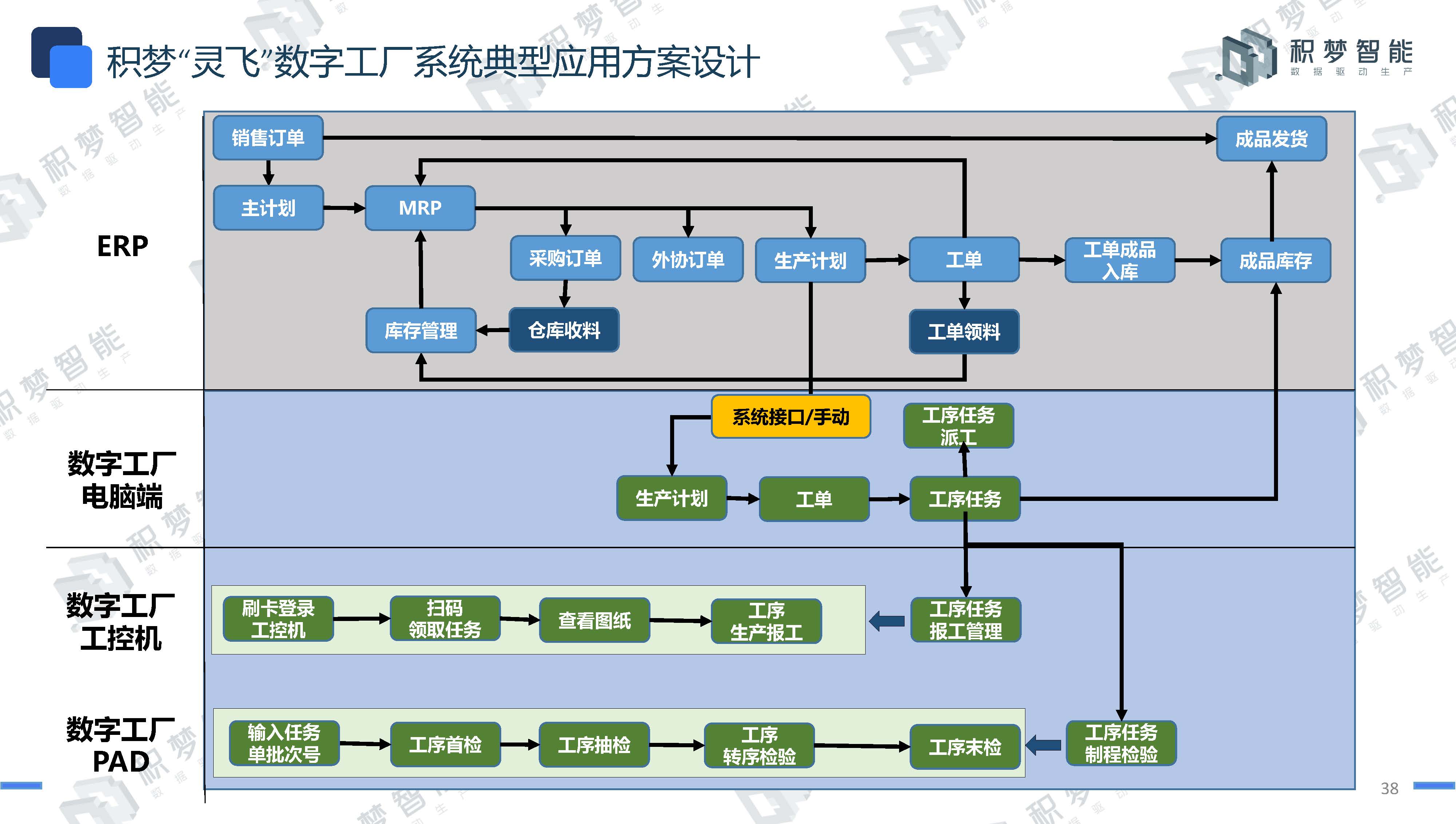 积梦“灵飞”数字工厂系统典型应用方案设计

积梦智能
数据驱动生产

ERP

销售订单
成品发货
主计划
MRP
采购订单
外协订单
生产计划
工单
工单成品入库
成品库存
库存管理
仓库收料
工单领料

数字工厂电脑端

系统接口/手动
工序任务派工
生产计划
工单
工序任务

数字工厂工控机

刷卡登录工控机
扫码领取任务
查看图纸
工序生产报工
工序任务报工管理

数字工厂PAD

输入任务单批次号
工序首检
工序抽检
工序转序检验
工序末检
工序任务制程检验

38